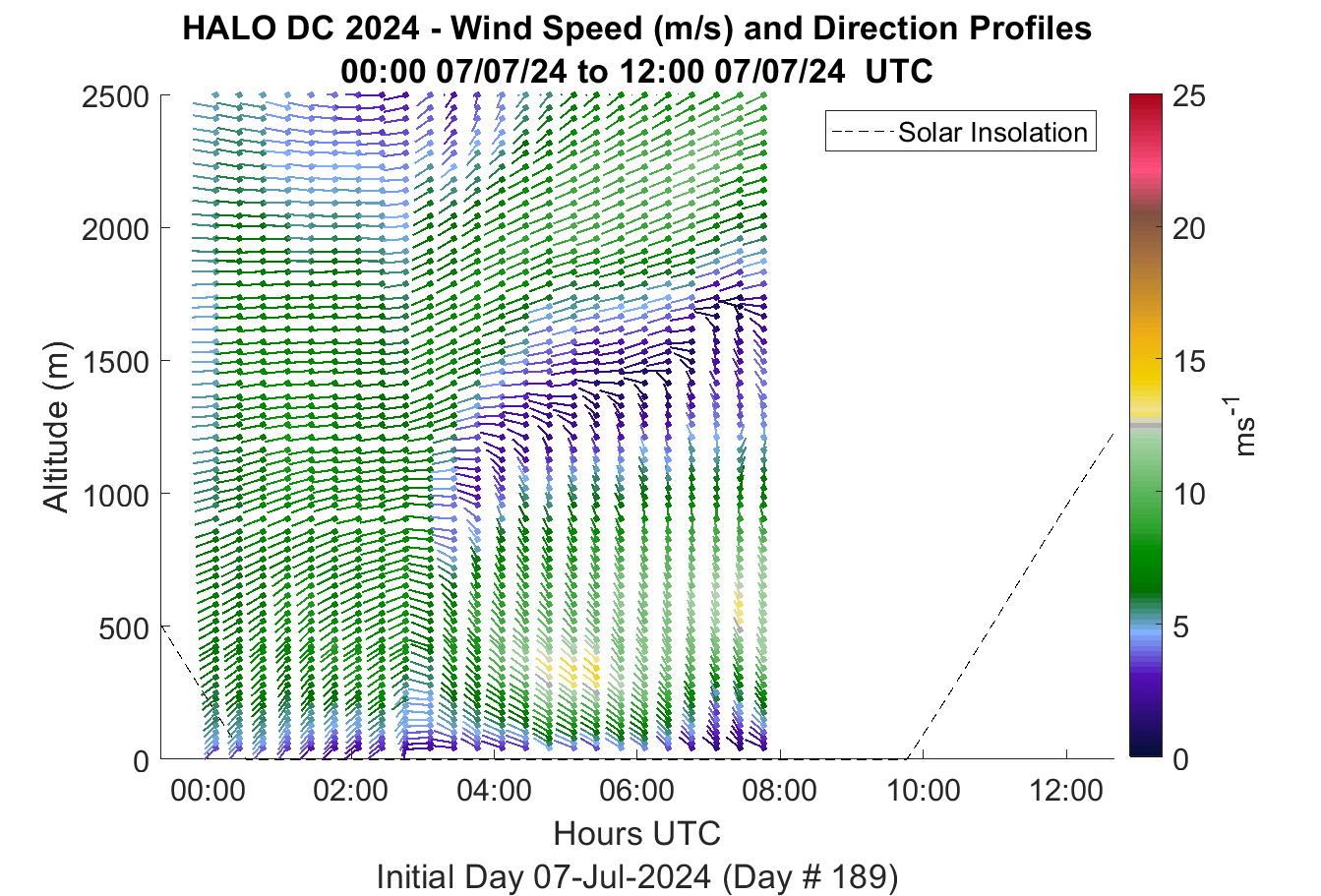 HALO DC 2024 - Wind Speed (m/s) and Direction Profiles
00:00 07/07/24 to 12:00 07/07/24 UTC

Solar Insolation

Altitude (m)

2500
2000
1500
1000
500
0

00:00
02:00
04:00
06:00
08:00
10:00
12:00

Hours UTC

Initial Day 07-Jul-2024 (Day # 189)

25
20
15
10
5
0

$ms^{-1}$